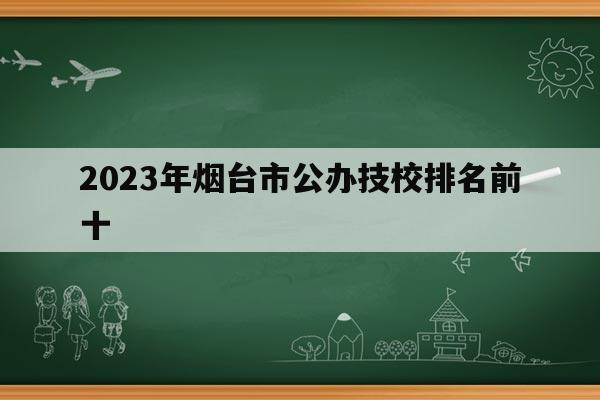 2023年烟台市公办技校排名前十